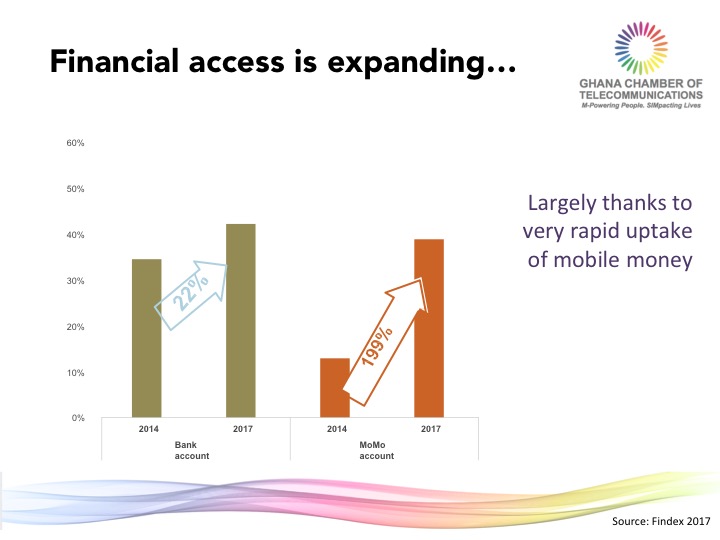 Financial access is expanding…

GHANA CHAMBER OF TELECOMMUNICATIONS
M-Powering People. SIMpacting Lives

60%
50%
40%
30%
20%
10%
0%

22%

199%

2014
2017
Bank account

2014
2017
MoMo account

Largely thanks to very rapid uptake of mobile money

Source: Findex 2017